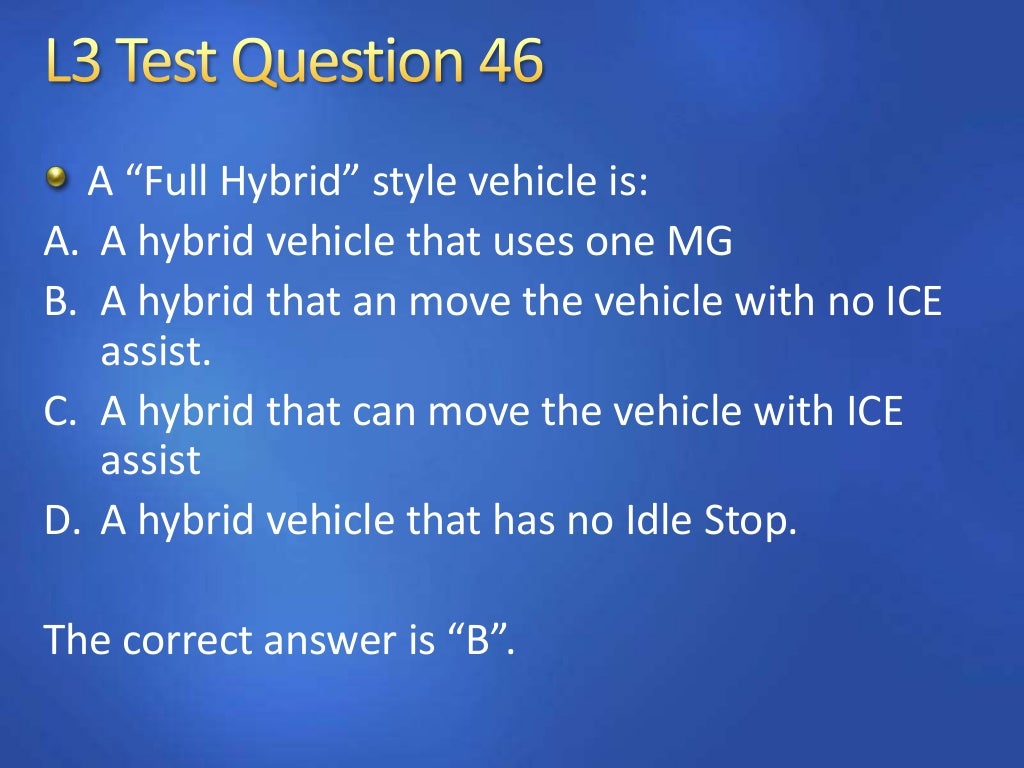 L3 Test Question 46

A “Full Hybrid” style vehicle is:

A. A hybrid vehicle that uses one MG
B. A hybrid that an move the vehicle with no ICE assist.
C. A hybrid that can move the vehicle with ICE assist
D. A hybrid vehicle that has no Idle Stop.

The correct answer is “B”.